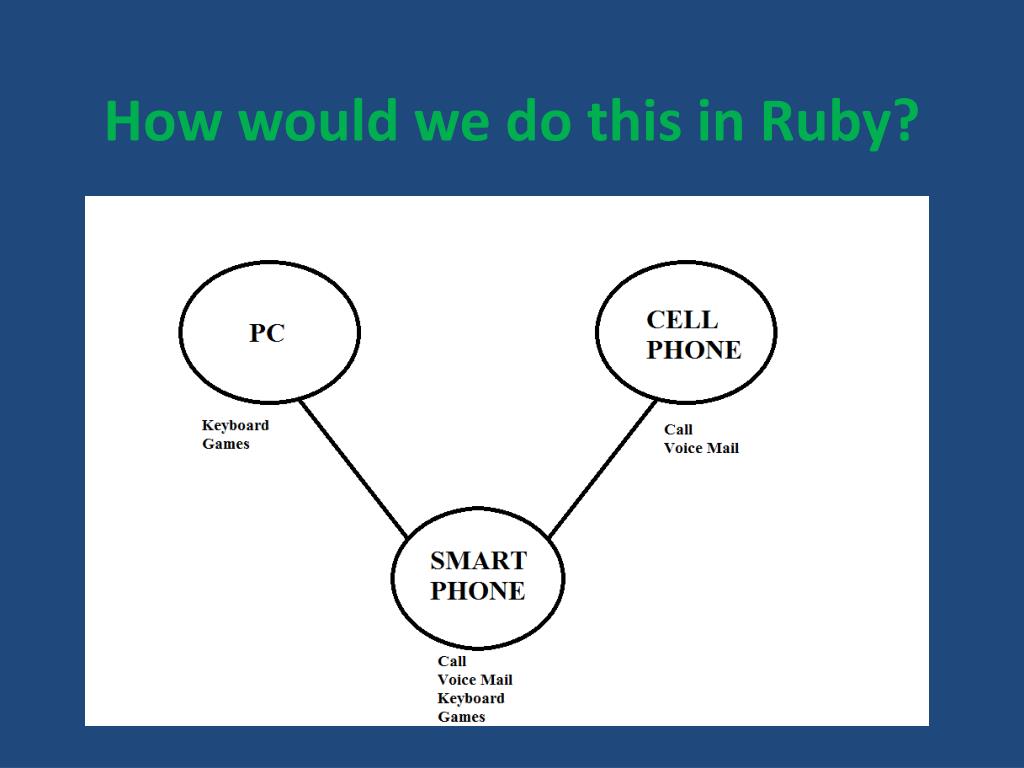 How would we do this in Ruby?

PC

Keyboard
Games

CELL PHONE

Call
Voice Mail

SMART PHONE

Call
Voice Mail
Keyboard
Games